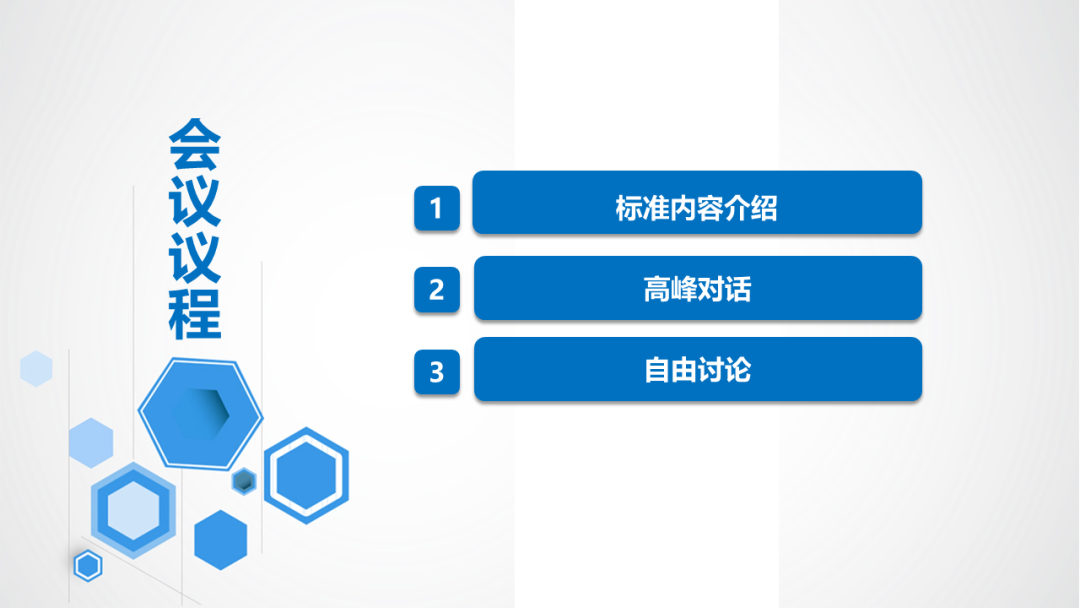 会议议程

1 标准内容介绍

2 高峰对话

3 自由讨论